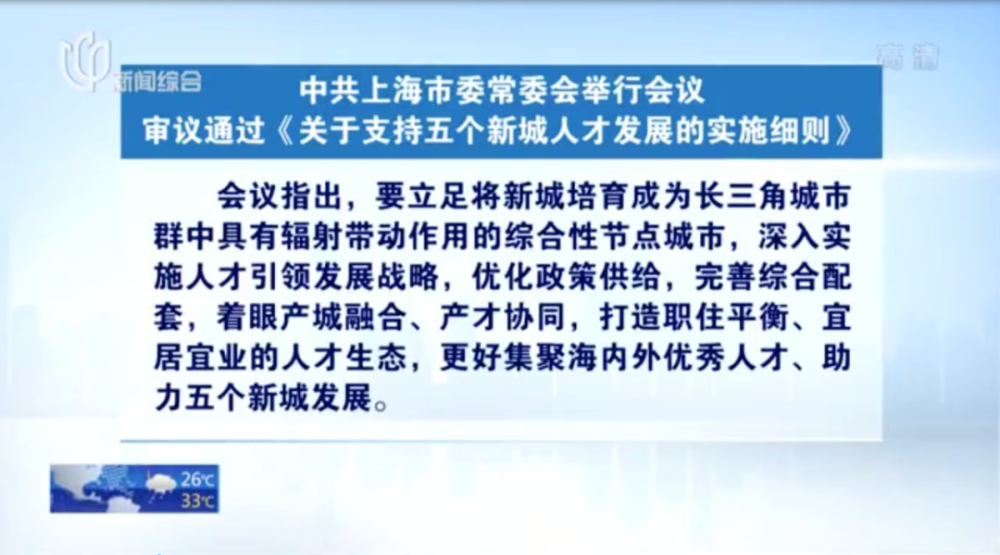 新闻综合

高清

中共上海市委常委会举行会议
审议通过《关于支持五个新城人才发展的实施细则》

会议指出，要立足将新城培育成为长三角城市群中具有辐射带动作用的综合性节点城市，深入实施人才引领发展战略，优化政策供给，完善综合配套，着眼产城融合、产才协同，打造职住平衡、宜居宜业的人才生态，更好集聚海内外优秀人才、助力五个新城发展。

26℃
33℃